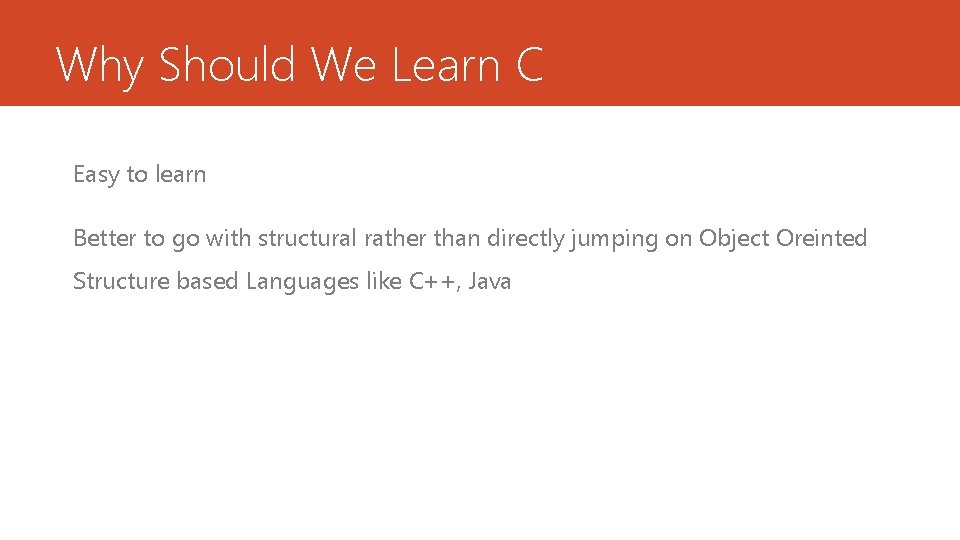 Why Should We Learn C

Easy to learn

Better to go with structural rather than directly jumping on Object Oreinted Structure based Languages like C++, Java